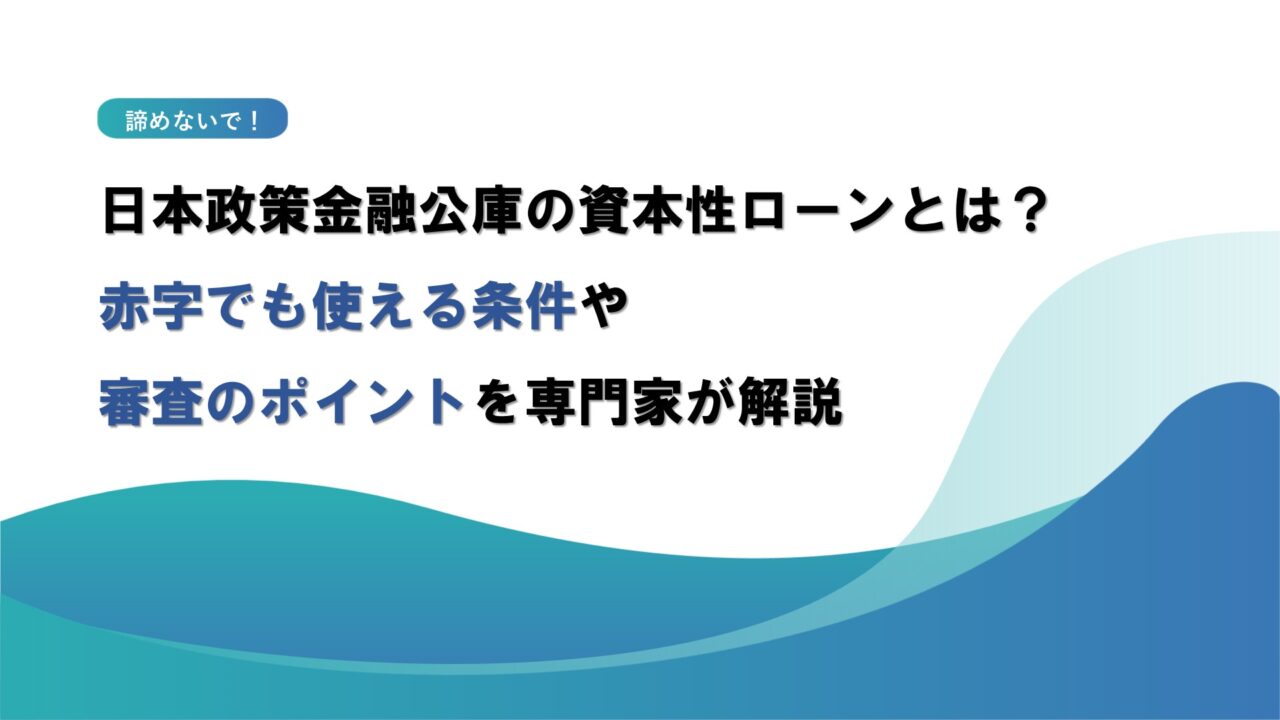 諦めないで！

日本政策金融公庫の資本性ローンとは？

赤字でも使える条件や

審査のポイントを専門家が解説